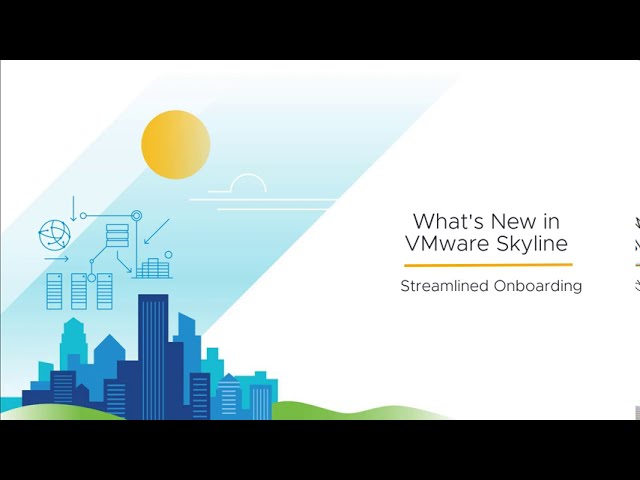 What's New in VMware Skyline

Streamlined Onboarding